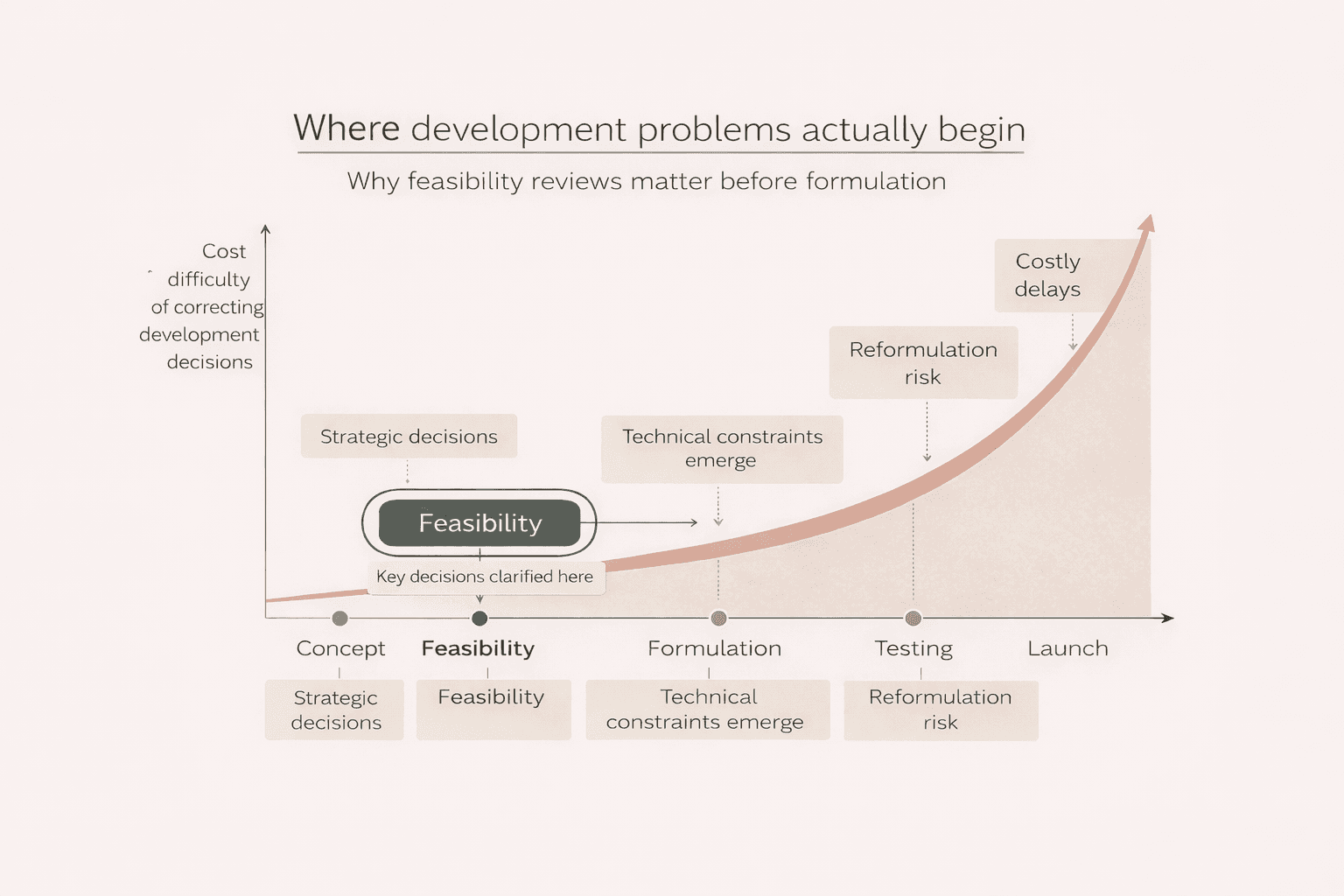 Where development problems actually begin

Why feasibility reviews matter before formulation

Cost difficulty of correcting development decisions

Costly delays

Reformulation risk

Strategic decisions

Technical constraints emerge

Feasibility

Key decisions clarified here

Concept

Feasibility

Formulation

Testing

Launch

Strategic decisions

Feasibility

Technical constraints emerge

Reformulation risk